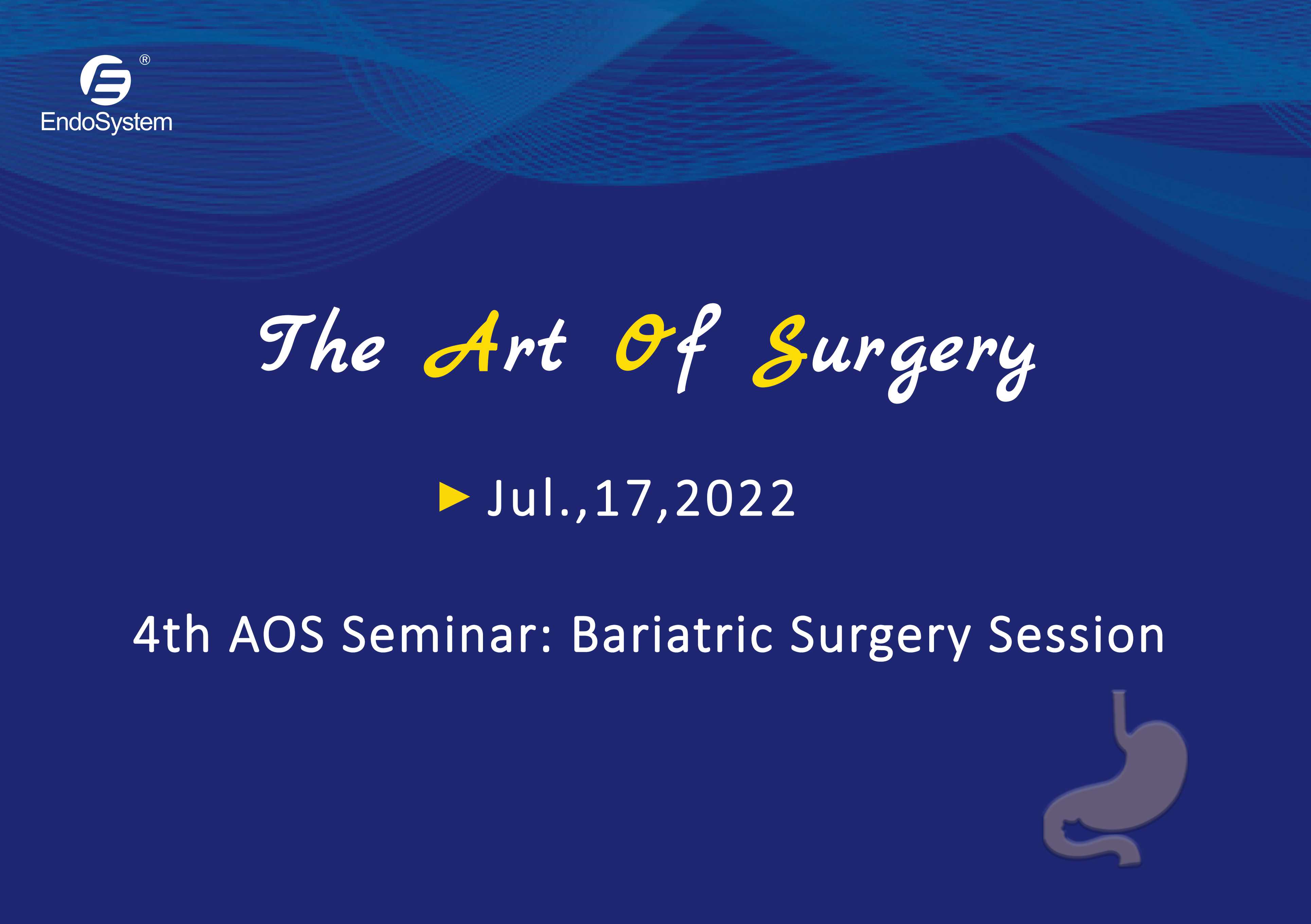 ®
EndoSystem

The Art Of Surgery

▶ Jul.,17,2022

4th AOS Seminar: Bariatric Surgery Session